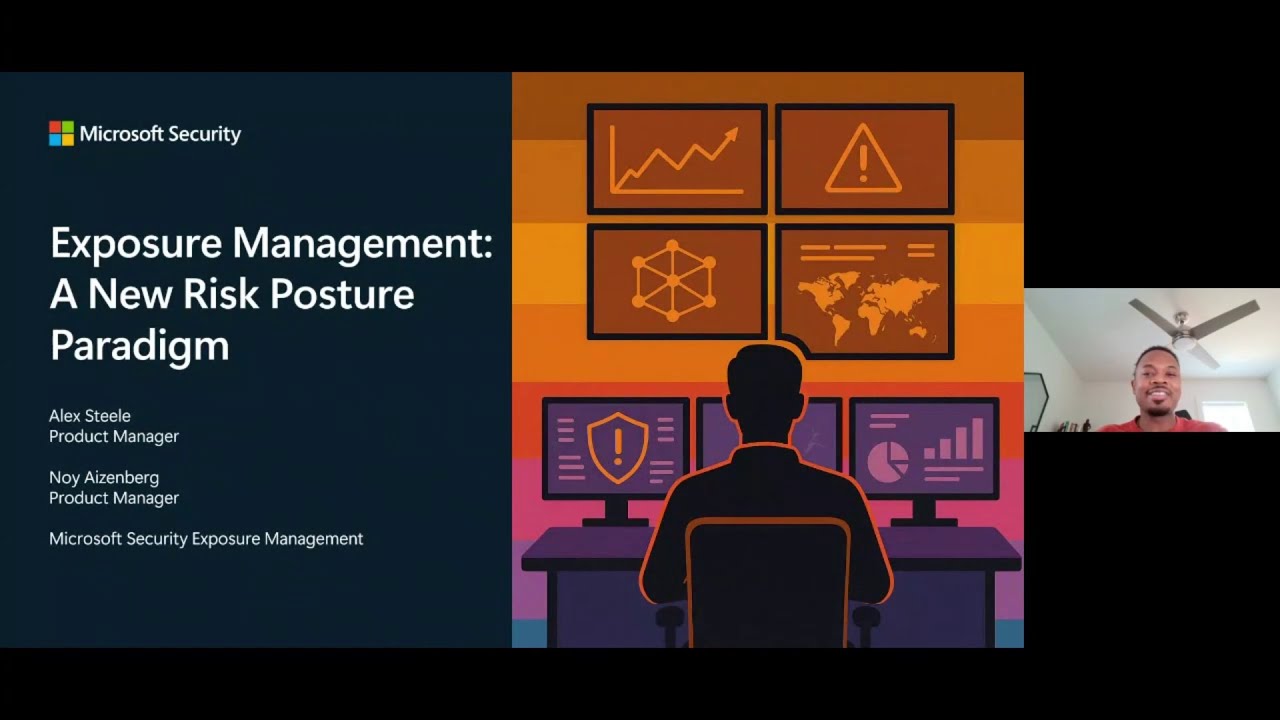 Microsoft Security

Exposure Management: A New Risk Posture Paradigm

Alex Steele
Product Manager

Noy Aizenberg
Product Manager

Microsoft Security Exposure Management